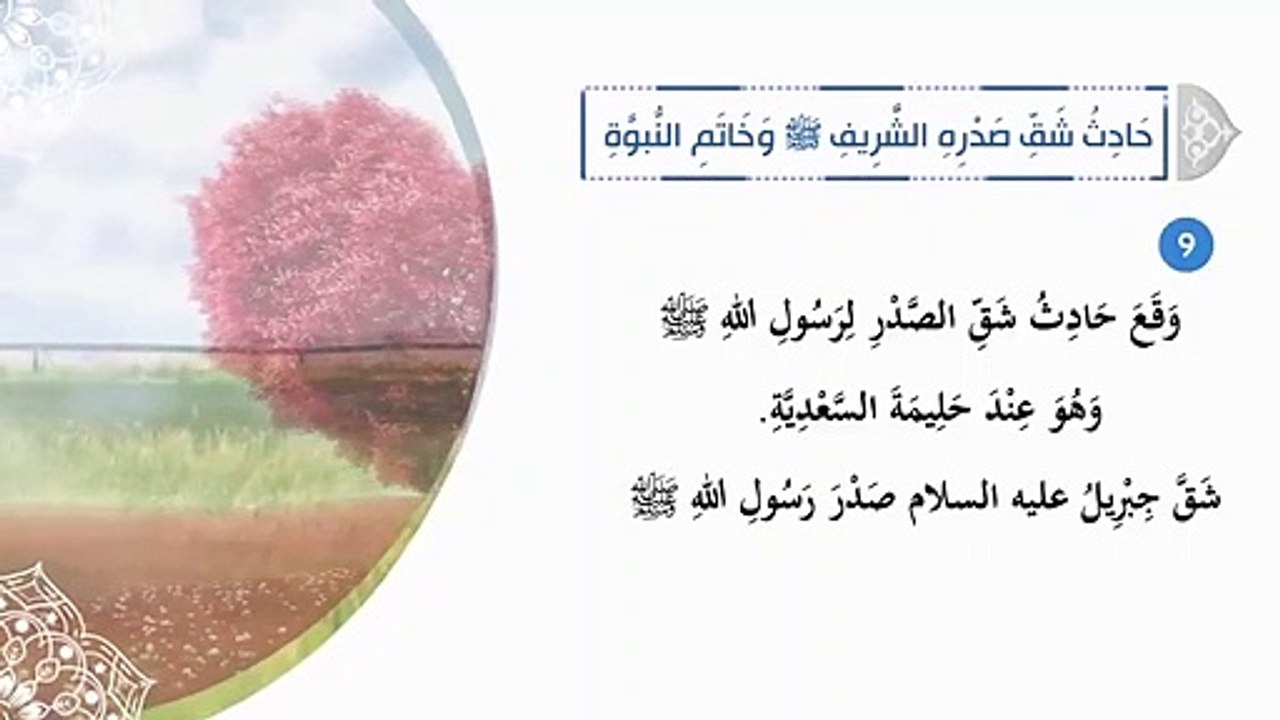 حَادِثُ شَقِّ صَدْرِهِ الشَّرِيفِ ﷺ وَخَاتَمِ النُّبوَّةِ

9

وَقَعَ حَادِثُ شَقِّ الصَّدْرِ لِرَسُولِ اللهِ ﷺ وَهُوَ عِنْدَ حَلِيمَةَ السَّعْدِيَّةِ.

شَقَّ جِبْرِيلُ عليه السلام صَدْرَ رَسُولِ اللهِ ﷺ